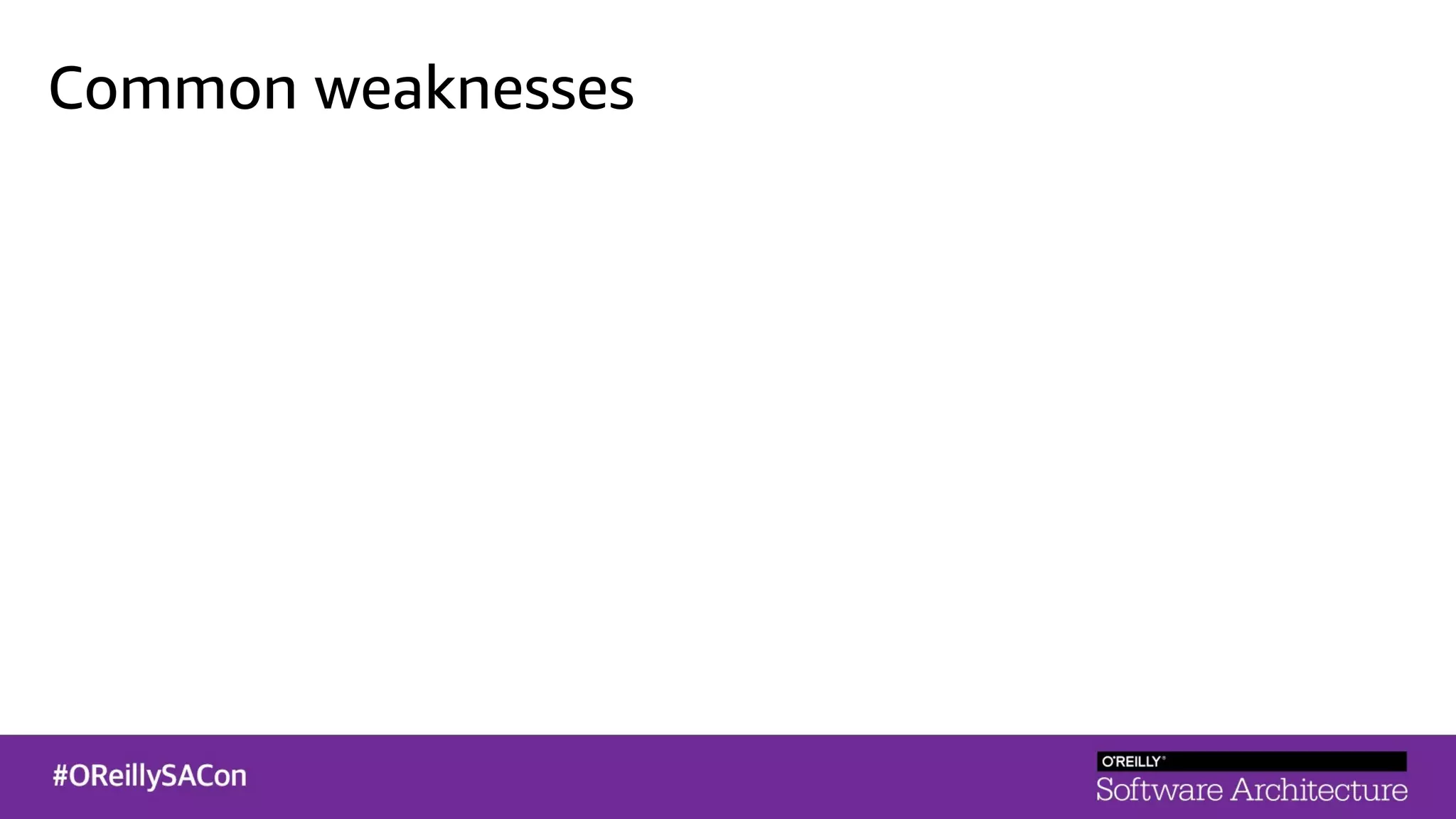 Common weaknesses

#OReillySACon

O'REILLY®
Software Architecture